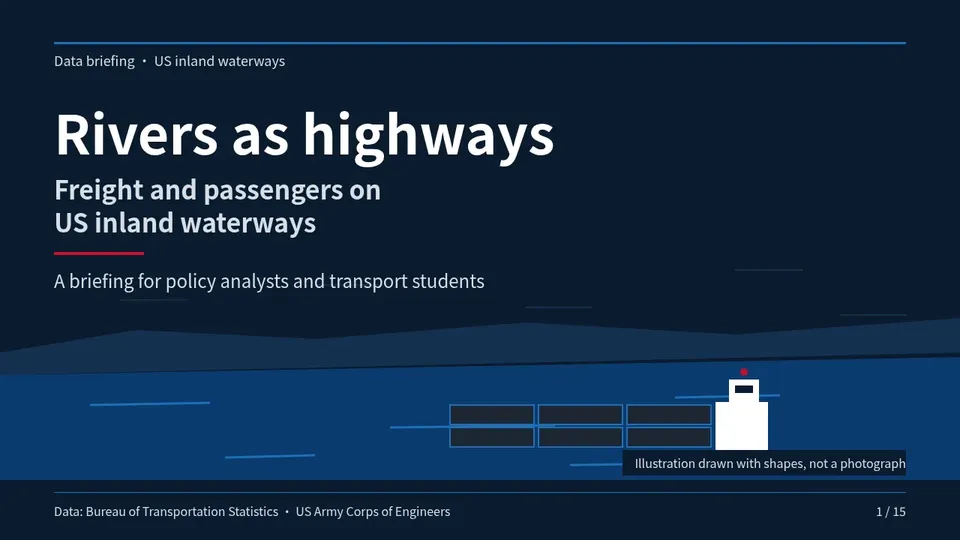 Data briefing • US inland waterways

Rivers as highways

Freight and passengers on
US inland waterways

A briefing for policy analysts and transport students

Illustration drawn with shapes, not a photograph

Data: Bureau of Transportation Statistics • US Army Corps of Engineers

1 / 15